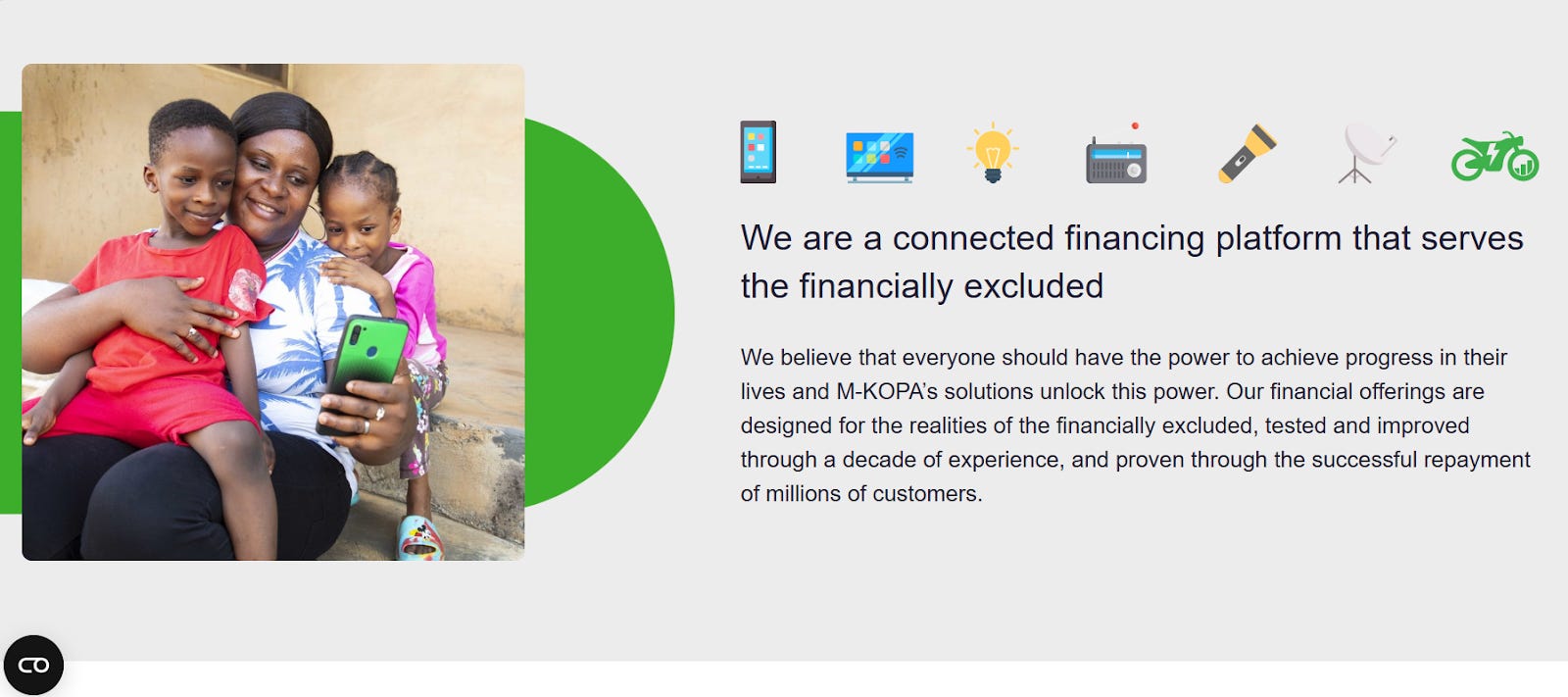 We are a connected financing platform that serves the financially excluded

We believe that everyone should have the power to achieve progress in their lives and M-KOPA's solutions unlock this power. Our financial offerings are designed for the realities of the financially excluded, tested and improved through a decade of experience, and proven through the successful repayment of millions of customers.